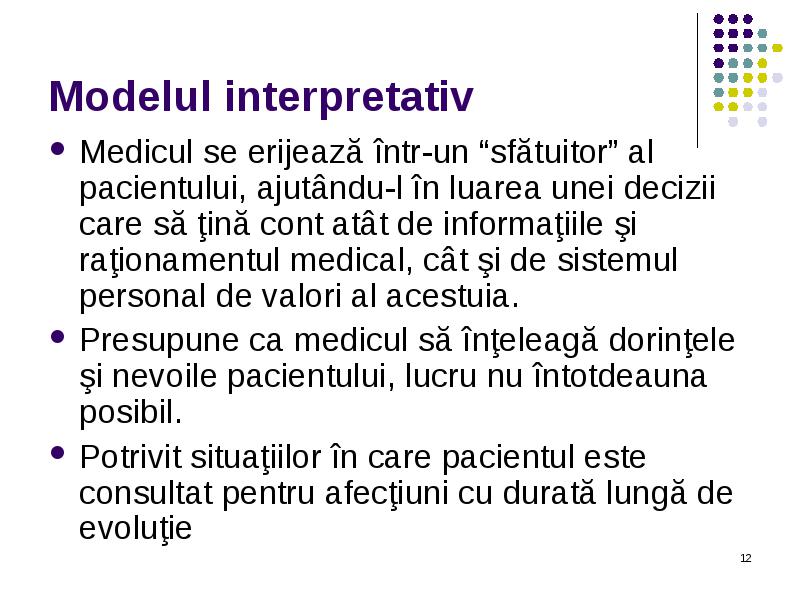 Modelul interpretativ

- Medicul se erijează într-un “sfătuitor” al pacientului, ajutându-l în luarea unei decizii care să ţină cont atât de informaţiile şi raţionamentul medical, cât şi de sistemul personal de valori al acestuia.
- Presupune ca medicul să înţeleagă dorinţele şi nevoile pacientului, lucru nu întotdeauna posibil.
- Potrivit situaţiilor în care pacientul este consultat pentru afecţiuni cu durată lungă de evoluţie

12